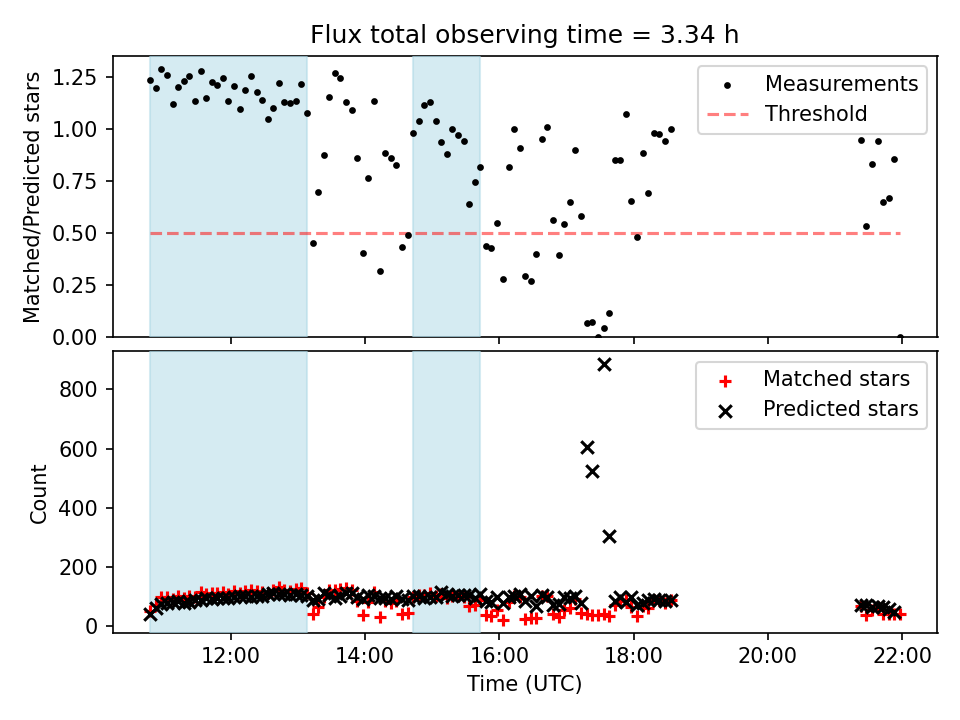 Flux total observing time = 3.34 h

Matched/Predicted stars

1.25
1.00
0.75
0.50
0.25
0.00

Measurements
Threshold

Count

800
600
400
200
0

Matched stars
Predicted stars

12:00
14:00
16:00
18:00
20:00
22:00

Time (UTC)